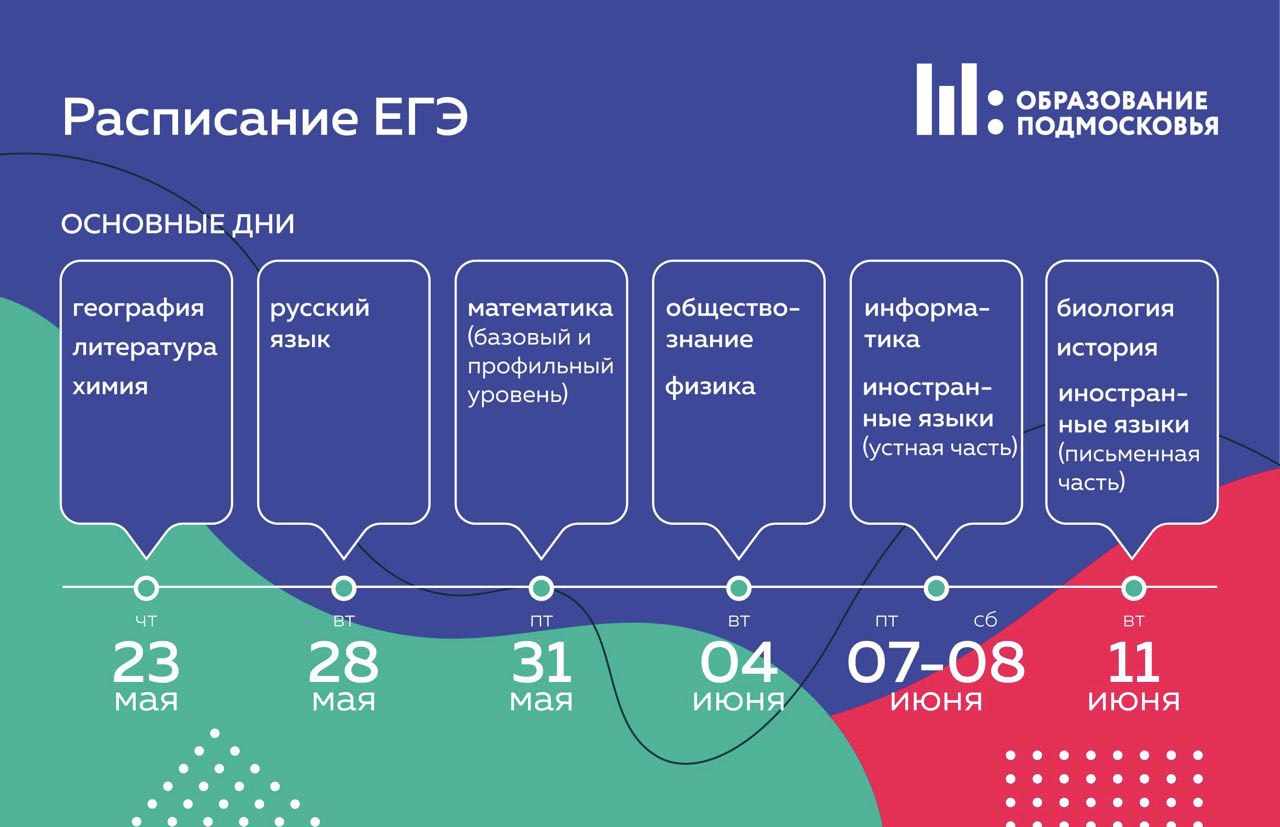 Расписание ЕГЭ

ОБРАЗОВАНИЕ ПОДМОСКОВЬЯ

ОСНОВНЫЕ ДНИ

география
литература
химия

русский язык

математика (базовый и профильный уровень)

обществознание
физика

информатика
иностранные языки (устная часть)

биология
история
иностранные языки (письменная часть)

чт
23
мая

вт
28
мая

пт
31
мая

вт
04
июня

пт сб
07-08
июня

вт
11
июня